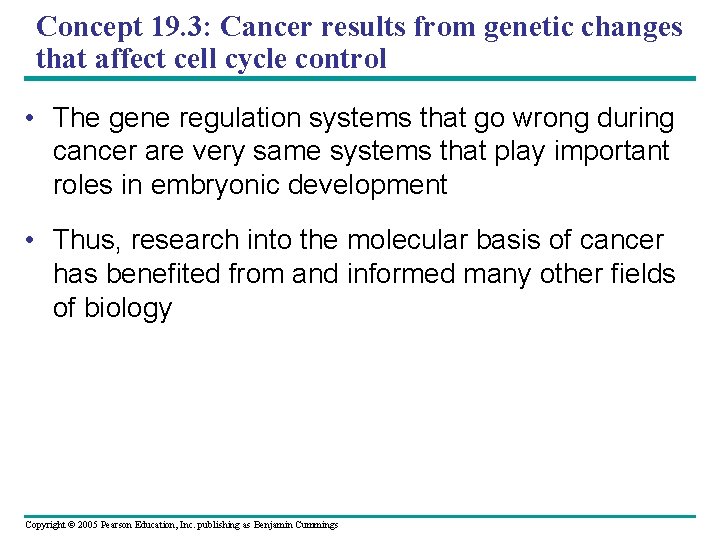 Concept 19.3: Cancer results from genetic changes that affect cell cycle control

• The gene regulation systems that go wrong during cancer are very same systems that play important roles in embryonic development

• Thus, research into the molecular basis of cancer has benefited from and informed many other fields of biology

Copyright © 2005 Pearson Education, Inc. publishing as Benjamin Cummings